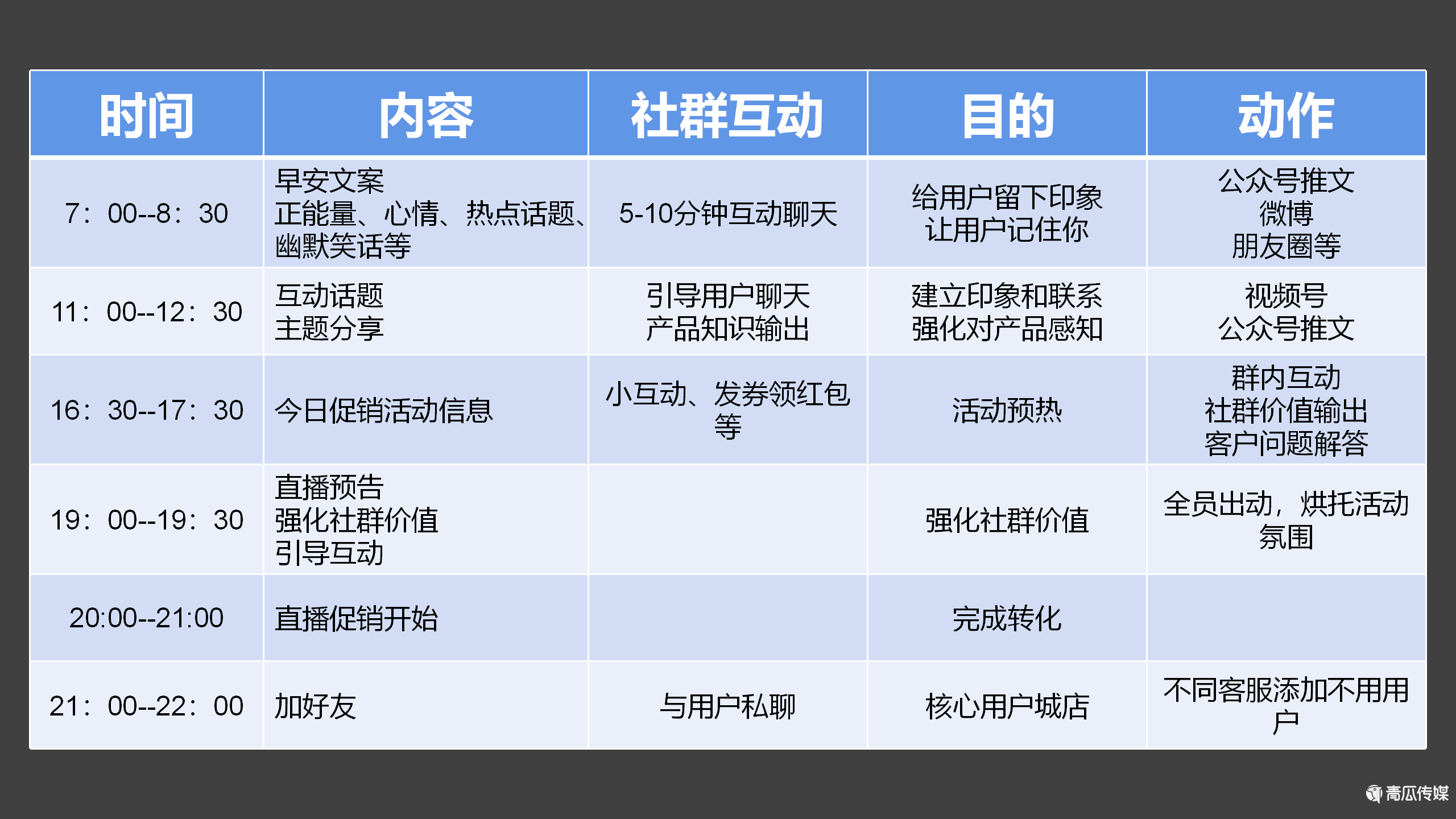 | 时间 | 内容 | 社群互动 | 目的 | 动作 |
|---|---|---|---|---|
| 7：00--8：30 | 早安文案 正能量、心情、热点话题、幽默笑话等 | 5-10分钟互动聊天 | 给用户留下印象 让用户记住你 | 公众号推文 微博 朋友圈等 |
| 11：00--12：30 | 互动话题 主题分享 | 引导用户聊天 产品知识输出 | 建立印象和联系 强化对产品感知 | 视频号 公众号推文 |
| 16：30--17：30 | 今日促销活动信息 | 小互动、发券领红包等 | 活动预热 | 群内互动 社群价值输出 客户问题解答 |
| 19：00--19：30 | 直播预告 强化社群价值 引导互动 | | 强化社群价值 | 全员出动，烘托活动氛围 |
| 20:00--21:00 | 直播促销开始 | | 完成转化 | |
| 21：00--22：00 | 加好友 | 与用户私聊 | 核心用户城店 | 不同客服添加不用用户 |

青瓜传媒